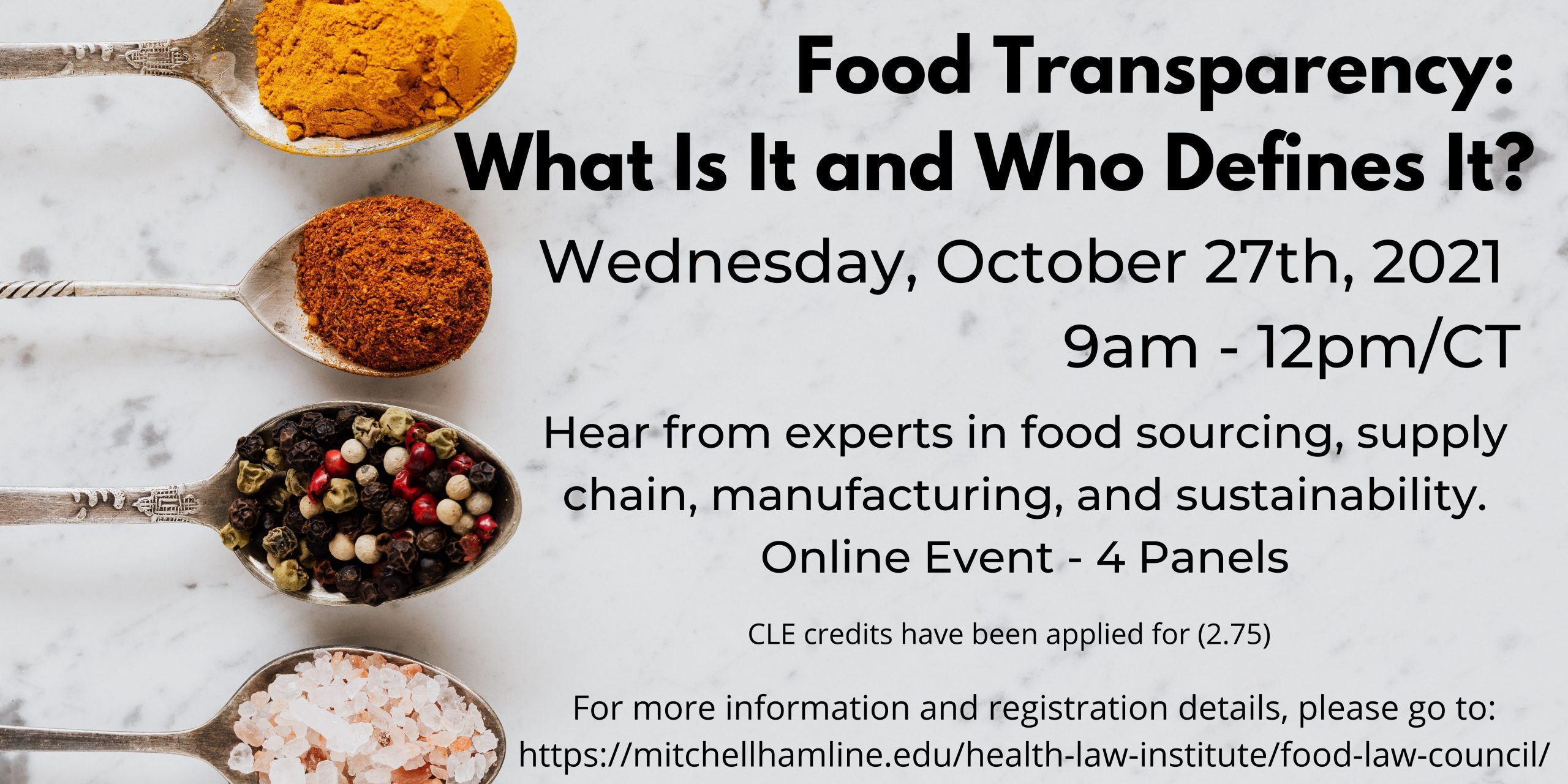 Food Transparency:
What Is It and Who Defines It?

Wednesday, October 27th, 2021
9am - 12pm/CT

Hear from experts in food sourcing, supply chain, manufacturing, and sustainability.
Online Event - 4 Panels

CLE credits have been applied for (2.75)

For more information and registration details, please go to:
https://mitchellhamline.edu/health-law-institute/food-law-council/